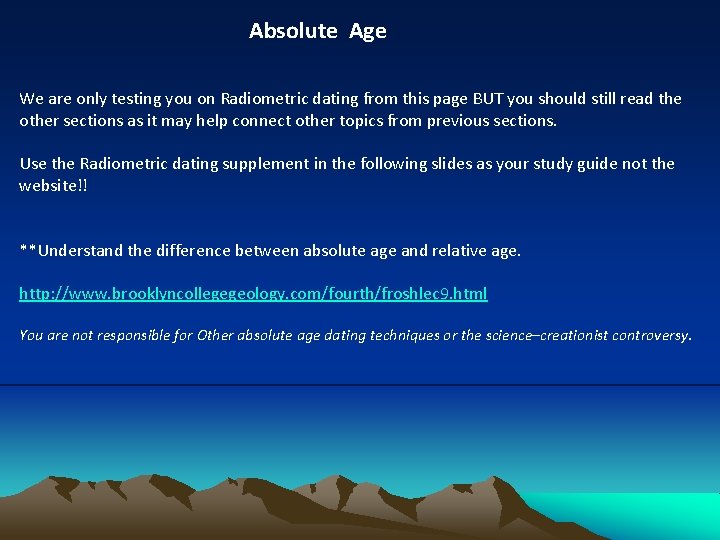 Absolute Age

We are only testing you on Radiometric dating from this page BUT you should still read the other sections as it may help connect other topics from previous sections.

Use the Radiometric dating supplement in the following slides as your study guide not the website!!

**Understand the difference between absolute age and relative age.

http://www.brooklyncollegegeology.com/fourth/froshlec9.html

You are not responsible for Other absolute age dating techniques or the science–creationist controversy.